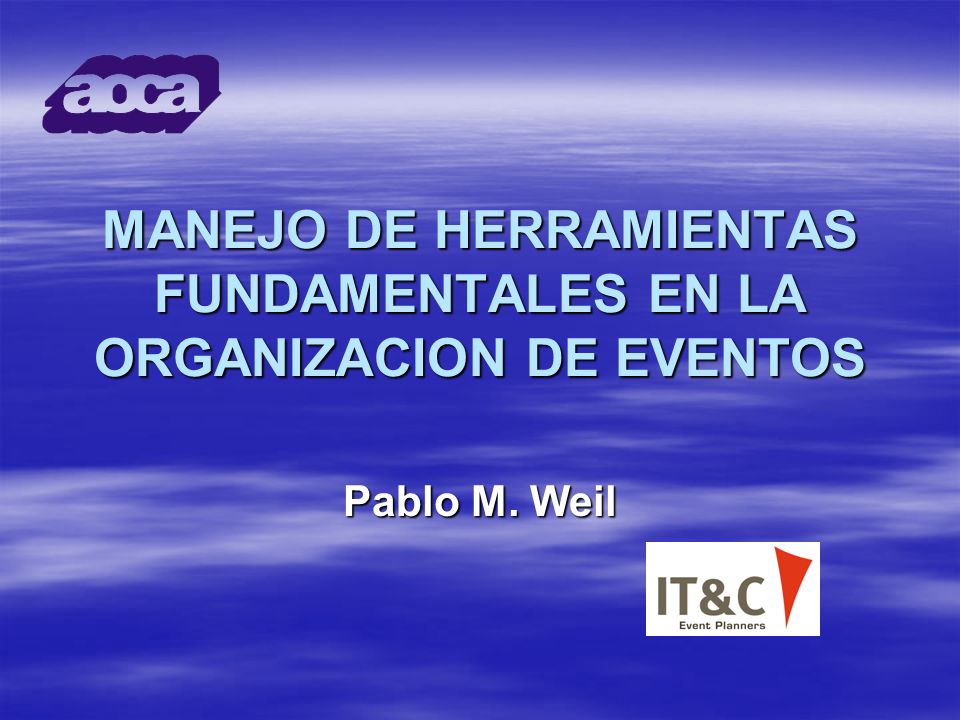 aoca

MANEJO DE HERRAMIENTAS FUNDAMENTALES EN LA ORGANIZACION DE EVENTOS

Pablo M. Weil

IT&C
Event Planners